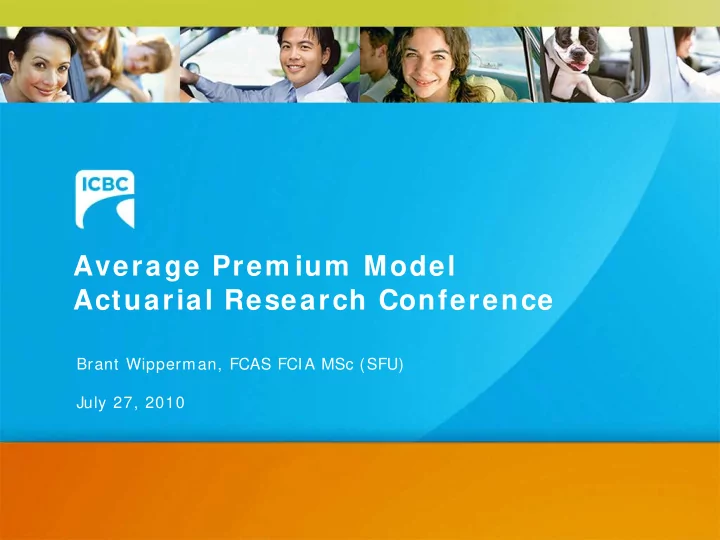 ICBC

Average Premium Model
Actuarial Research Conference

Brant Wipperman, FCAS FCIA MSc (SFU)

July 27, 2010